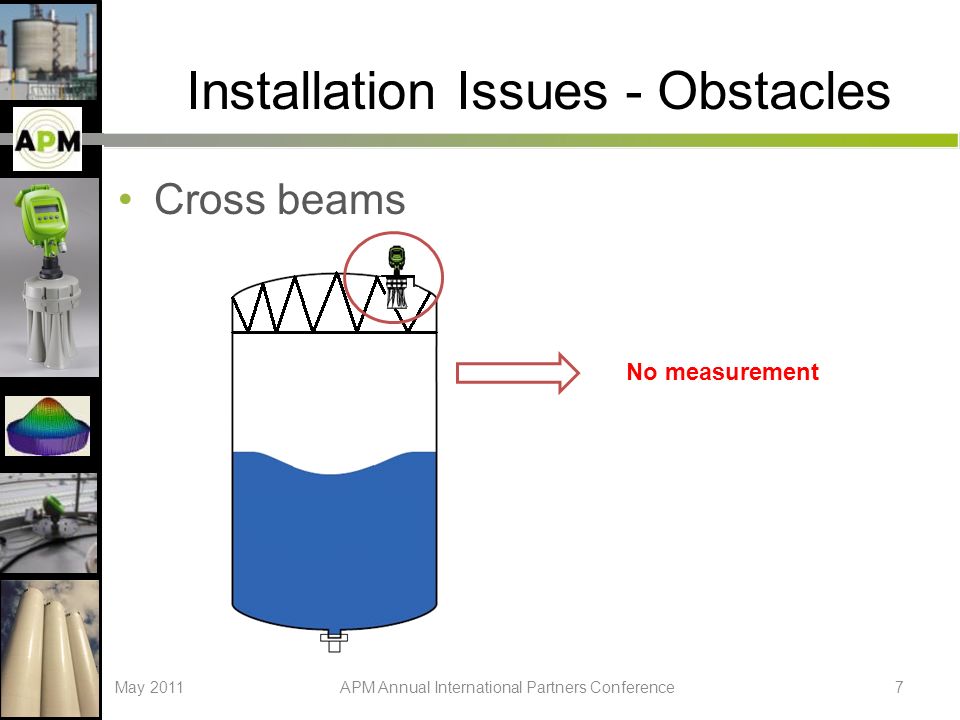 APM

Installation Issues - Obstacles

• Cross beams

No measurement

May 2011

APM Annual International Partners Conference

7